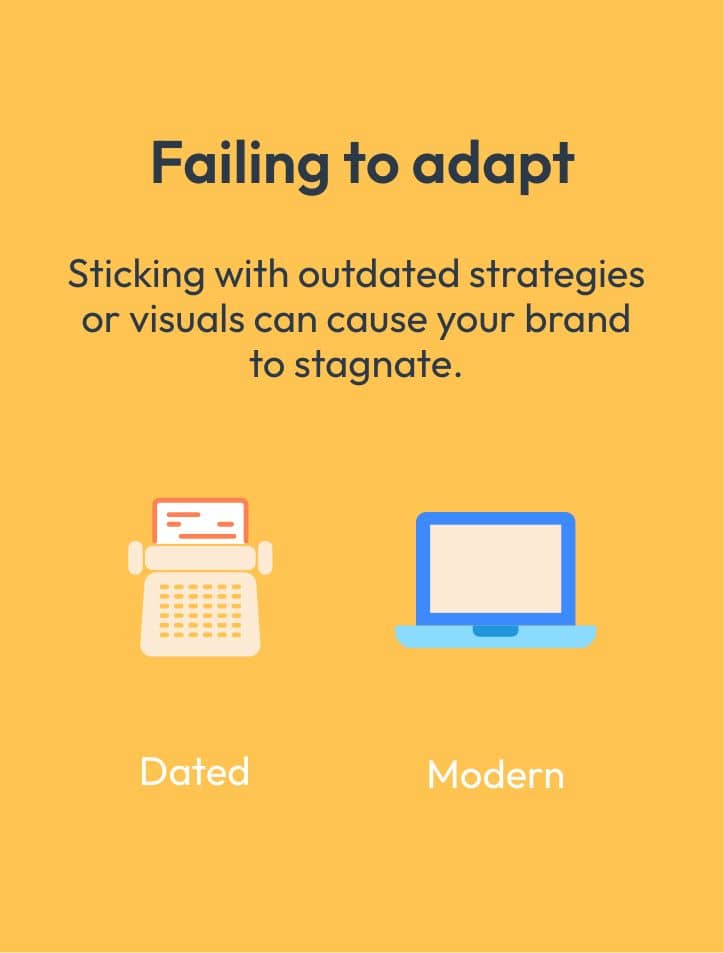 Failing to adapt

Sticking with outdated strategies or visuals can cause your brand to stagnate.

Dated

Modern